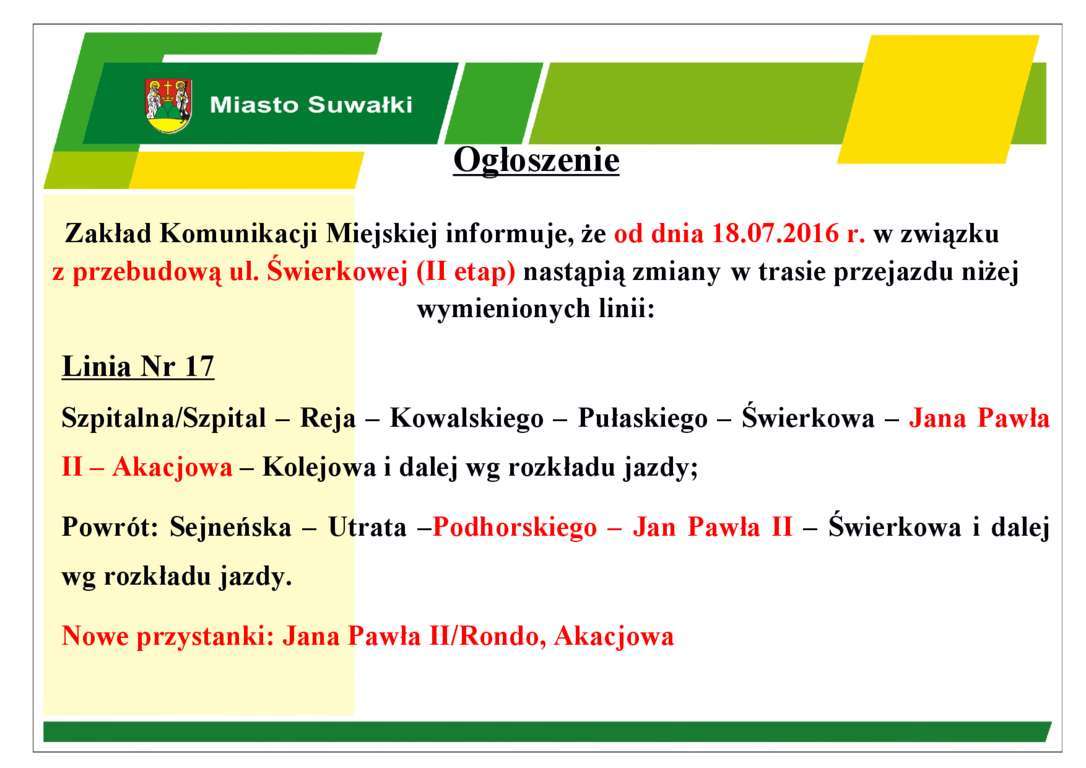 Miasto Suwałki

Ogłoszenie

Zakład Komunikacji Miejskiej informuje, że od dnia 18.07.2016 r. w związku z przebudową ul. Świerkowej (II etap) nastąpią zmiany w trasie przejazdu niżej wymienionych linii:

Linia Nr 17

Szpitalna/Szpital – Reja – Kowalskiego – Pułaskiego – Świerkowa – Jana Pawła II – Akacjowa – Kolejowa i dalej wg rozkładu jazdy;

Powrót: Sejneńska – Utrata –Podhorskiego – Jan Pawła II – Świerkowa i dalej wg rozkładu jazdy.

Nowe przystanki: Jana Pawła II/Rondo, Akacjowa